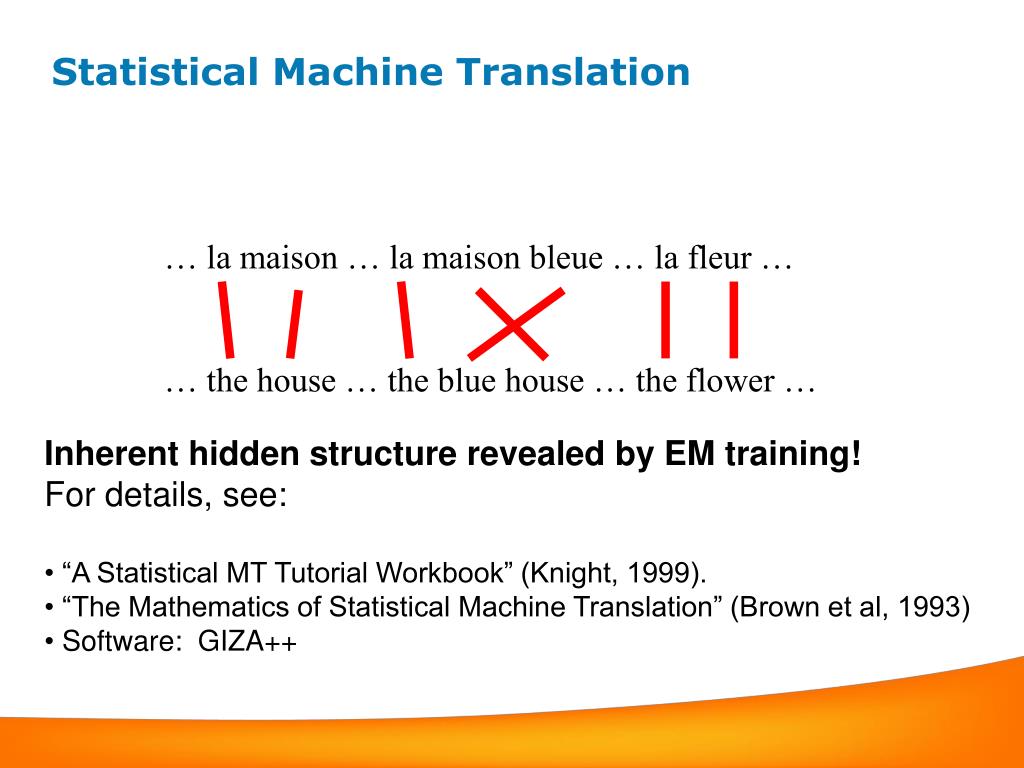 Statistical Machine Translation

… la maison … la maison bleue … la fleur …

… the house … the blue house … the flower …

Inherent hidden structure revealed by EM training!
For details, see:

• “A Statistical MT Tutorial Workbook” (Knight, 1999).
• “The Mathematics of Statistical Machine Translation” (Brown et al, 1993)
• Software: GIZA++